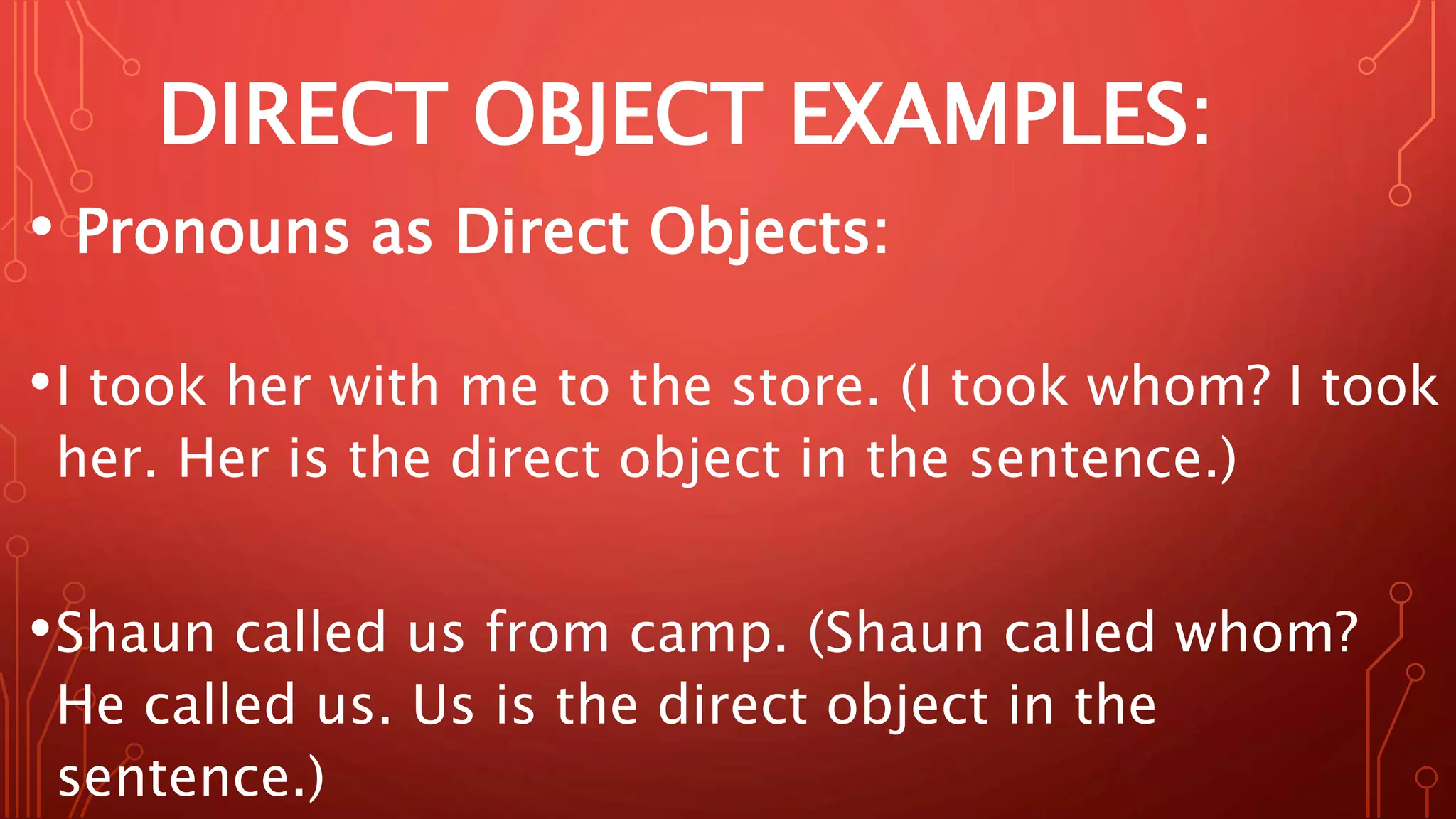 DIRECT OBJECT EXAMPLES:

• Pronouns as Direct Objects:

• I took her with me to the store. (I took whom? I took her. Her is the direct object in the sentence.)

• Shaun called us from camp. (Shaun called whom? He called us. Us is the direct object in the sentence.)